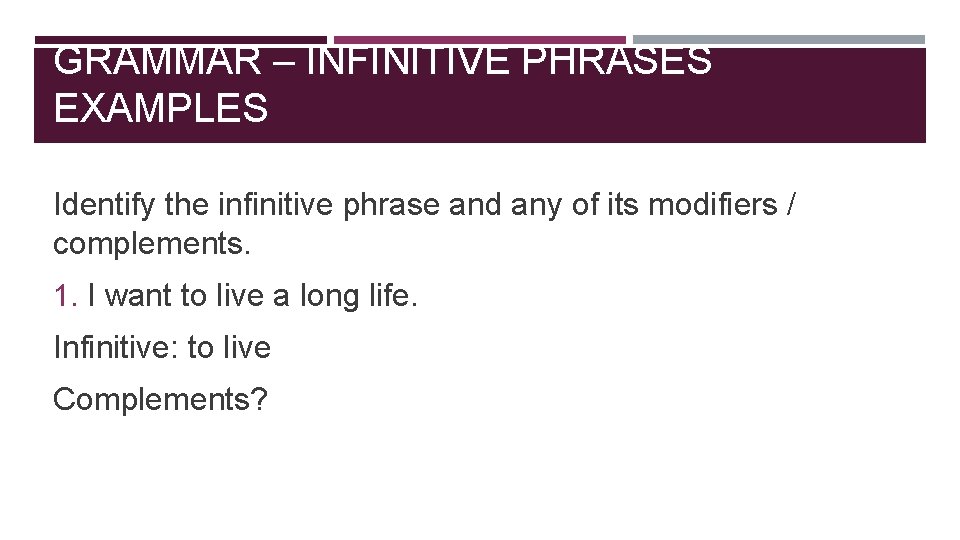 GRAMMAR – INFINITIVE PHRASES EXAMPLES

Identify the infinitive phrase and any of its modifiers / complements.

1. I want to live a long life.

Infinitive: to live

Complements?